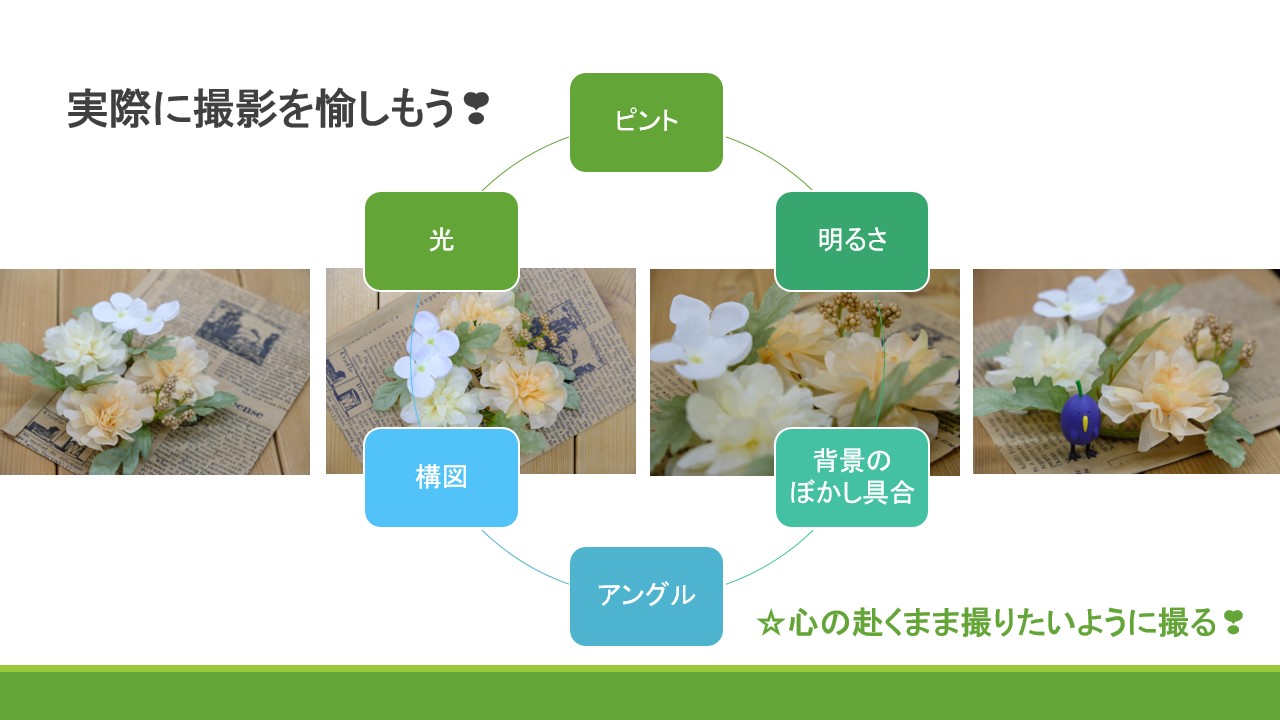 実際に撮影を愉しもう❣

ピント

明るさ

背景のぼかし具合

アングル

構図

光

☆心の赴くまま撮りたいように撮る❣